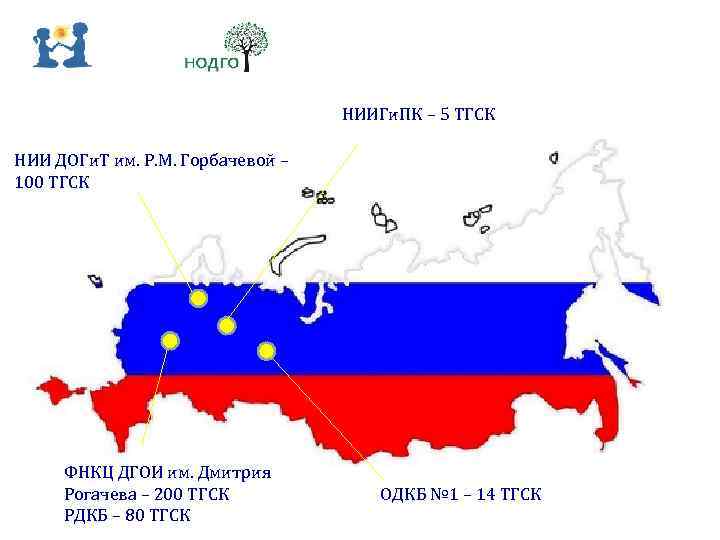 НОДГО

НИИГиПК – 5 ТГСК

НИИ ДОГиТ им. Р.М. Горбачевой – 100 ТГСК

ФНКЦ ДГОИ им. Дмитрия Рогачева – 200 ТГСК
РДКБ – 80 ТГСК

ОДКБ №1 – 14 ТГСК